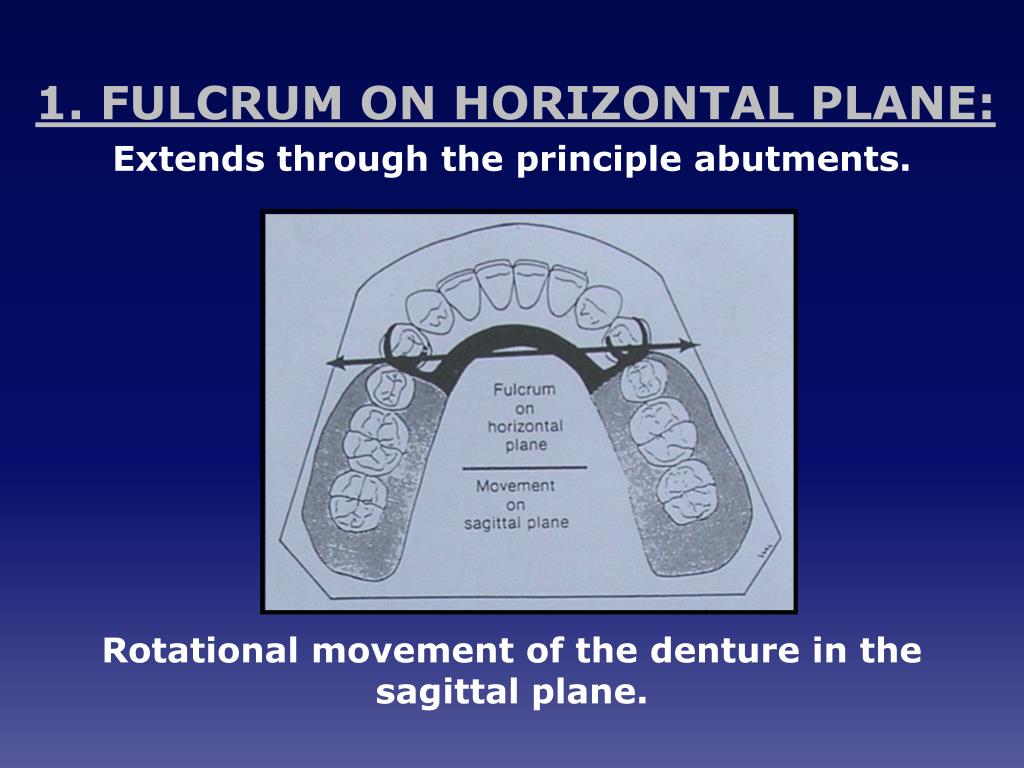 1. FULCRUM ON HORIZONTAL PLANE:

Extends through the principle abutments.

Fulcrum on horizontal plane

Movement on sagittal plane

Rotational movement of the denture in the sagittal plane.